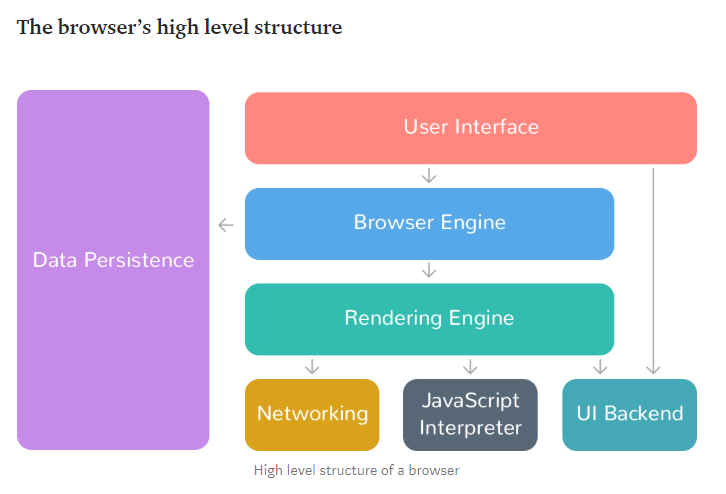 The browser's high level structure

Data Persistence

User Interface

Browser Engine

Rendering Engine

Networking

JavaScript Interpreter

UI Backend

High level structure of a browser